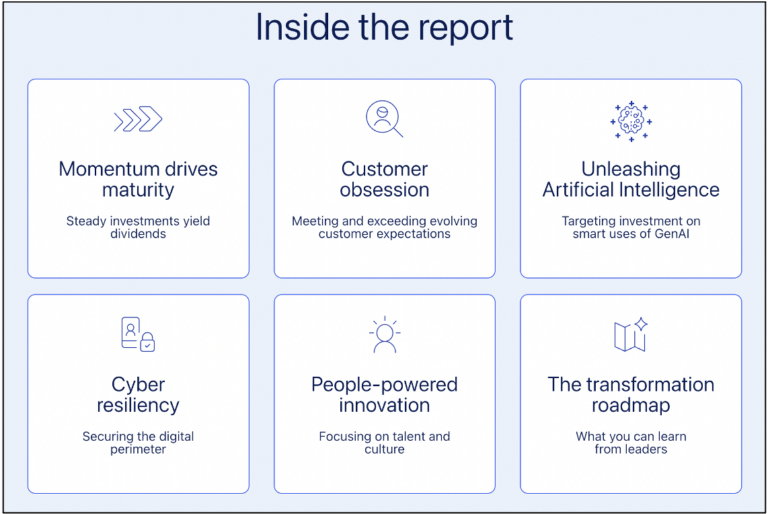 Inside the report

Momentum drives maturity

Steady investments yield dividends

Customer obsession

Meeting and exceeding evolving customer expectations

Unleashing Artificial Intelligence

Targeting investment on smart uses of GenAI

Cyber resiliency

Securing the digital perimeter

People-powered innovation

Focusing on talent and culture

The transformation roadmap

What you can learn from leaders